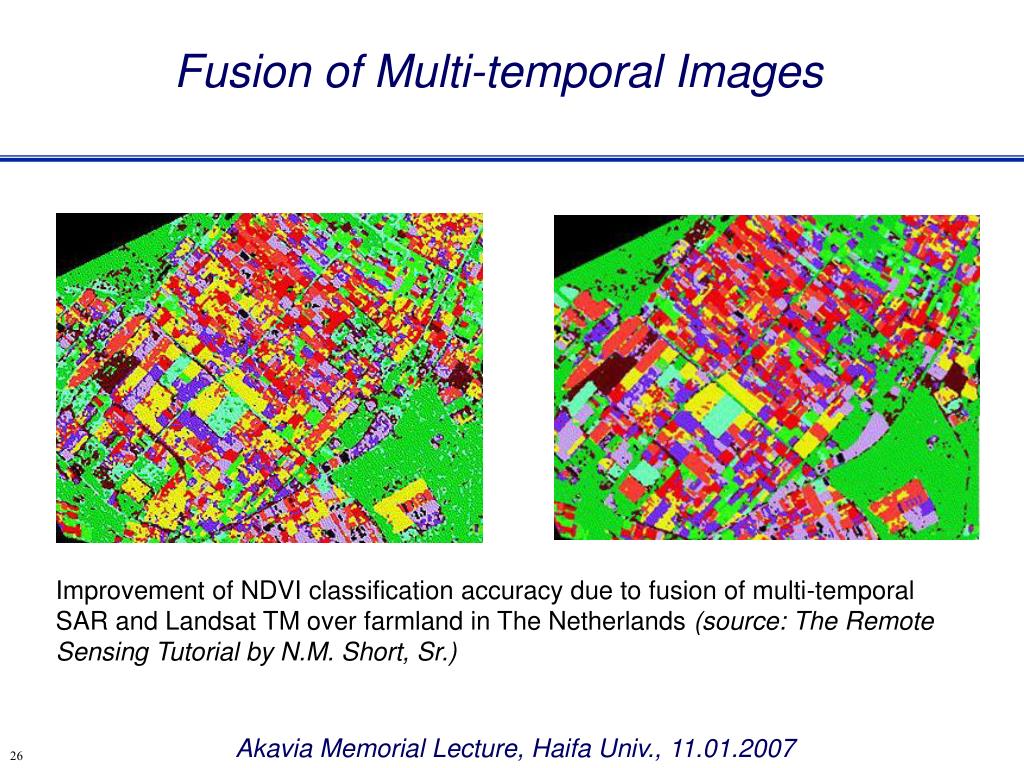 Fusion of Multi-temporal Images

Improvement of NDVI classification accuracy due to fusion of multi-temporal SAR and Landsat TM over farmland in The Netherlands (source: The Remote Sensing Tutorial by N.M. Short, Sr.)

26

Akavia Memorial Lecture, Haifa Univ., 11.01.2007